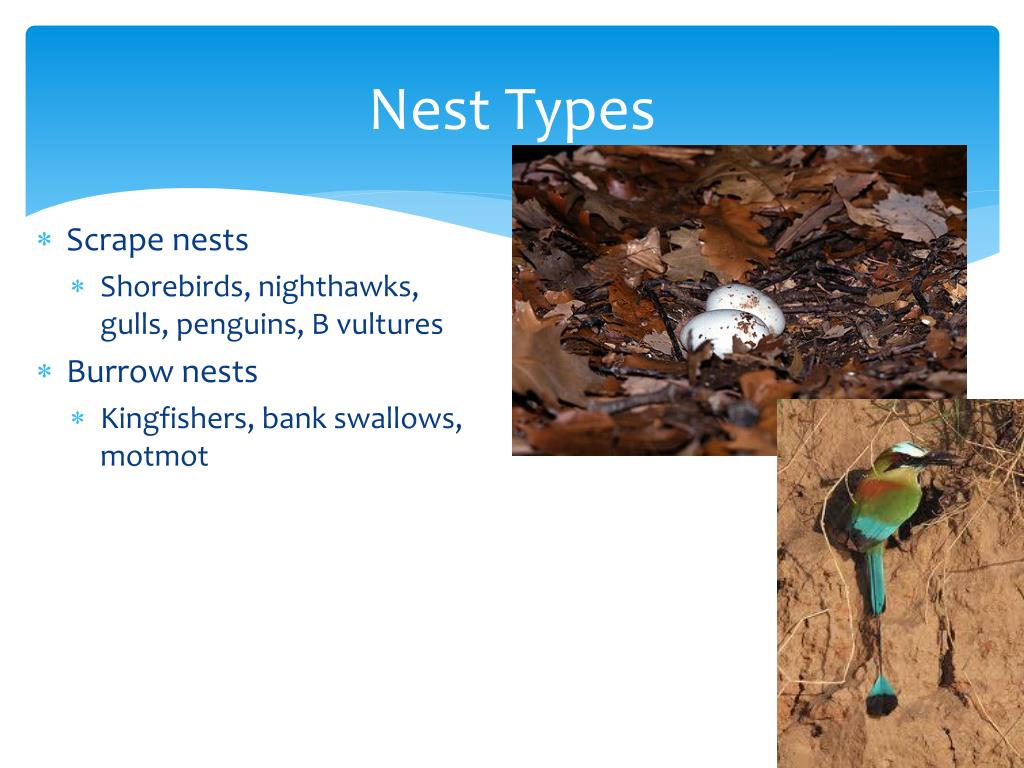 Nest Types

* Scrape nests
  * Shorebirds, nighthawks, gulls, penguins, B vultures
* Burrow nests
  * Kingfishers, bank swallows, motmot